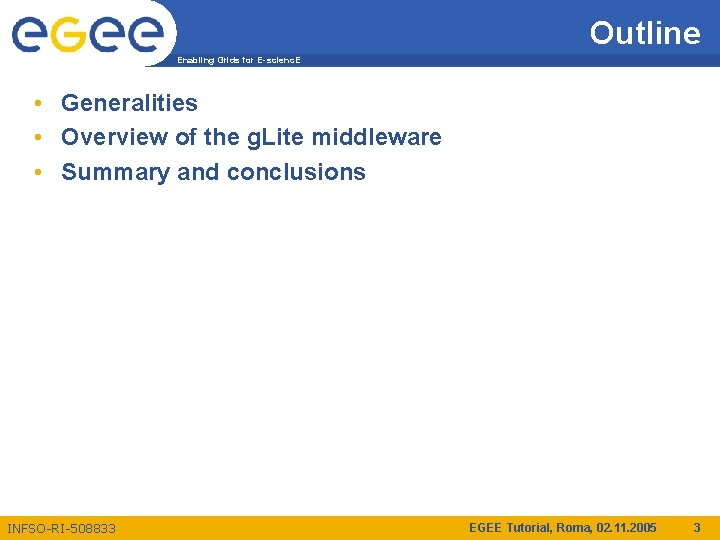 egee

Enabling Grids for E-sciencE

Outline

• Generalities
• Overview of the gLite middleware
• Summary and conclusions

INFSO-RI-508833

EGEE Tutorial, Roma, 02.11.2005

3